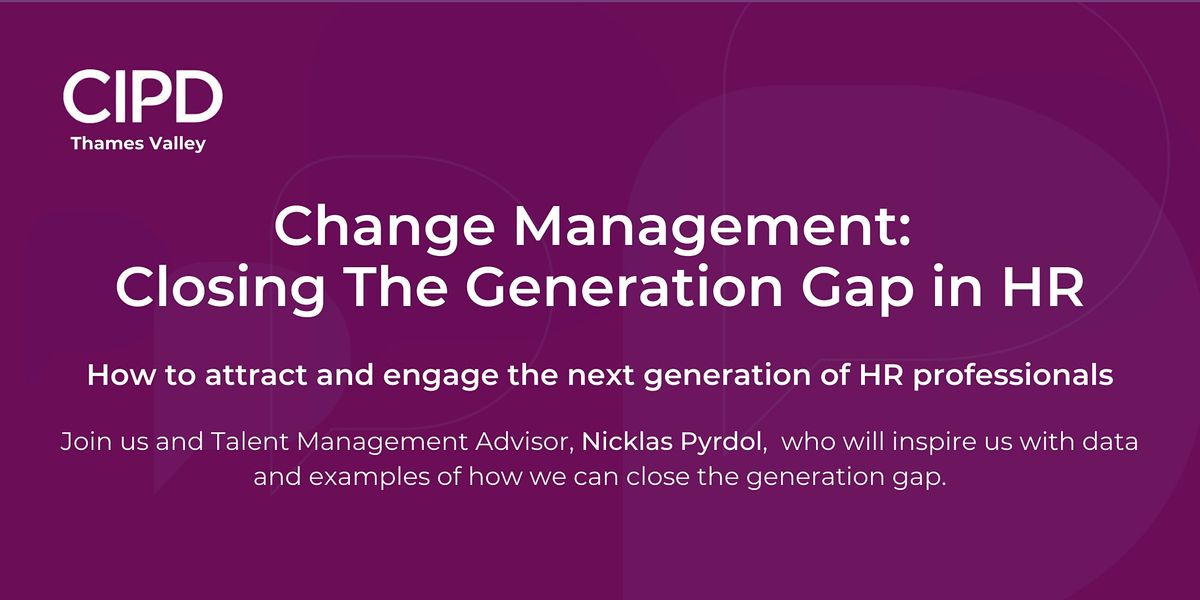 CIPD
Thames Valley

Change Management:
Closing The Generation Gap in HR

How to attract and engage the next generation of HR professionals

Join us and Talent Management Advisor, Nicklas Pyrdol, who will inspire us with data and examples of how we can close the generation gap.